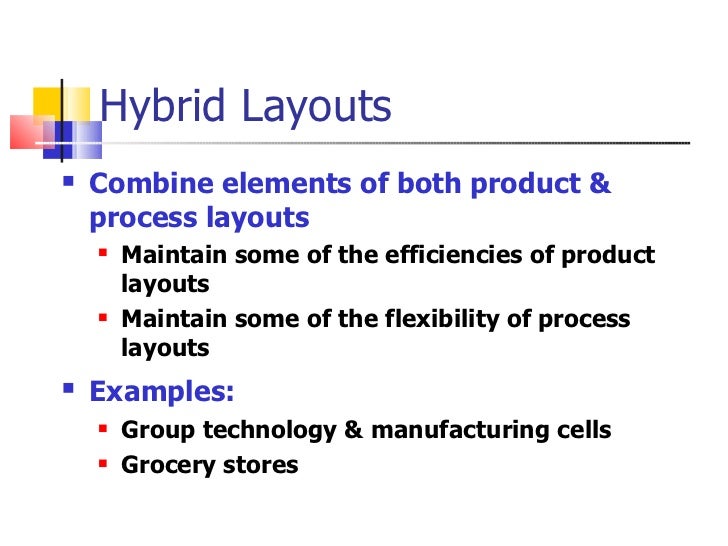 Hybrid Layouts

- Combine elements of both product & process layouts
  - Maintain some of the efficiencies of product layouts
  - Maintain some of the flexibility of process layouts
- Examples:
  - Group technology & manufacturing cells
  - Grocery stores